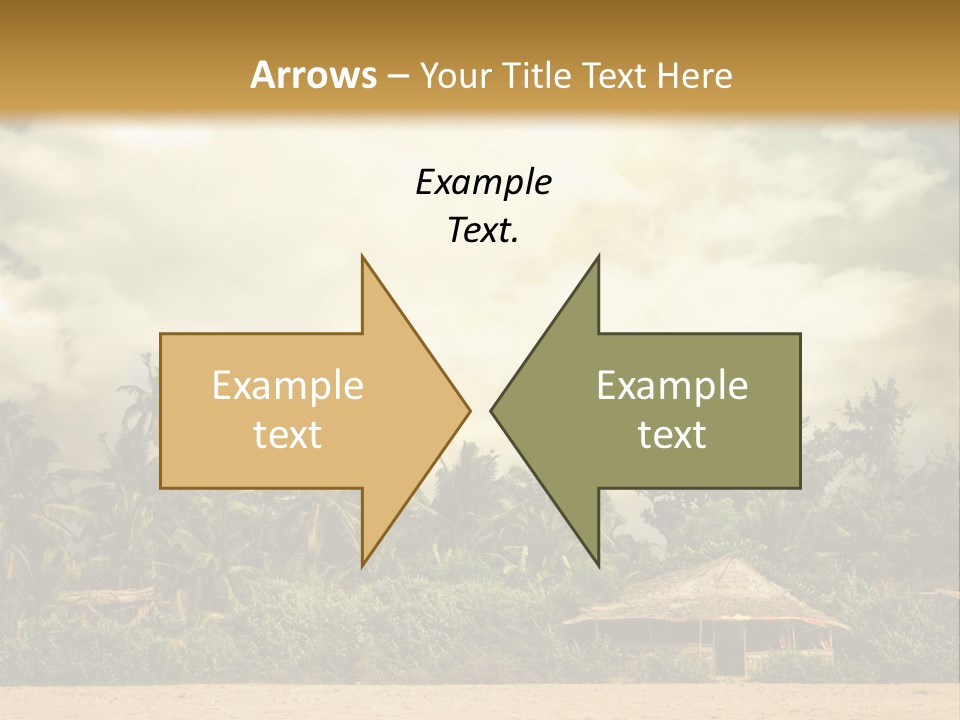 Arrows – Your Title Text Here

Example Text.

Example text

Example text